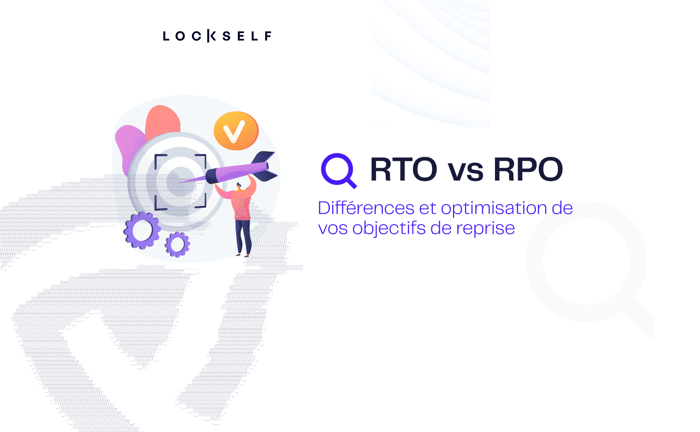 LOCKSELF

RTO vs RPO

Différences et optimisation de vos objectifs de reprise